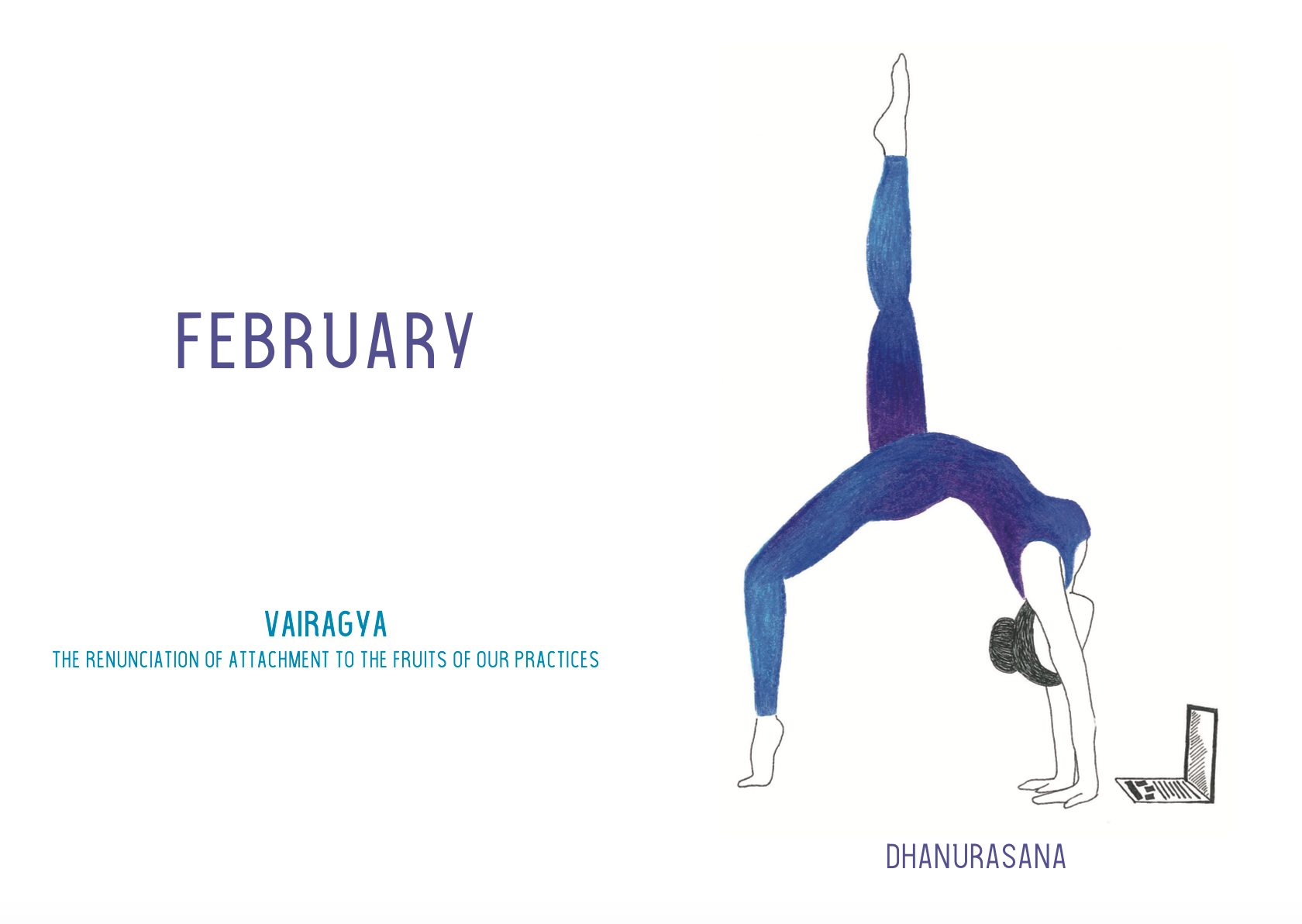 FEBRUARY

VAIRAGYA
THE RENUNCIATION OF ATTACHMENT TO THE FRUITS OF OUR PRACTICES

DHANURASANA